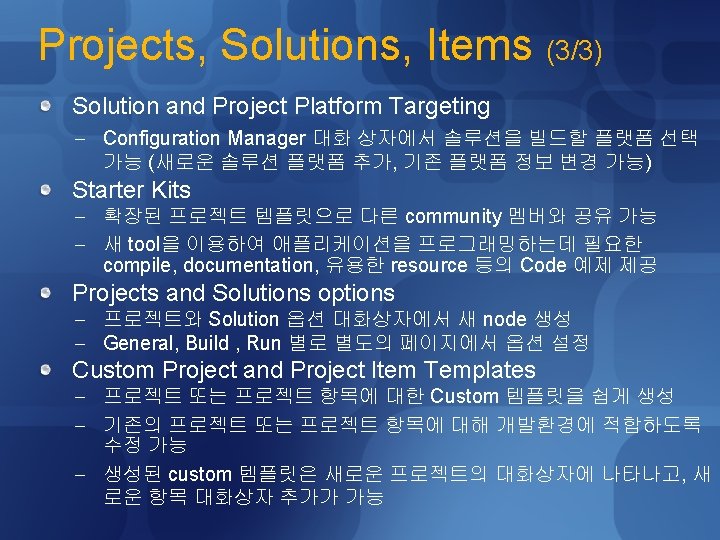 Projects, Solutions, Items (3/3)

Solution and Project Platform Targeting

– Configuration Manager 대화 상자에서 솔루션을 빌드할 플랫폼 선택 가능 (새로운 솔루션 플랫폼 추가, 기존 플랫폼 정보 변경 가능)

Starter Kits

– 확장된 프로젝트 템플릿으로 다른 community 멤버와 공유 가능

– 새 tool을 이용하여 애플리케이션을 프로그래밍하는데 필요한 compile, documentation, 유용한 resource 등의 Code 예제 제공

Projects and Solutions options

– 프로젝트와 Solution 옵션 대화상자에서 새 node 생성

– General, Build , Run 별로 별도의 페이지에서 옵션 설정

Custom Project and Project Item Templates

– 프로젝트 또는 프로젝트 항목에 대한 Custom 템플릿을 쉽게 생성

– 기존의 프로젝트 또는 프로젝트 항목에 대해 개발환경에 적합하도록 수정 가능

– 생성된 custom 템플릿은 새로운 프로젝트의 대화상자에 나타나고, 새로운 항목 대화상자 추가가 가능